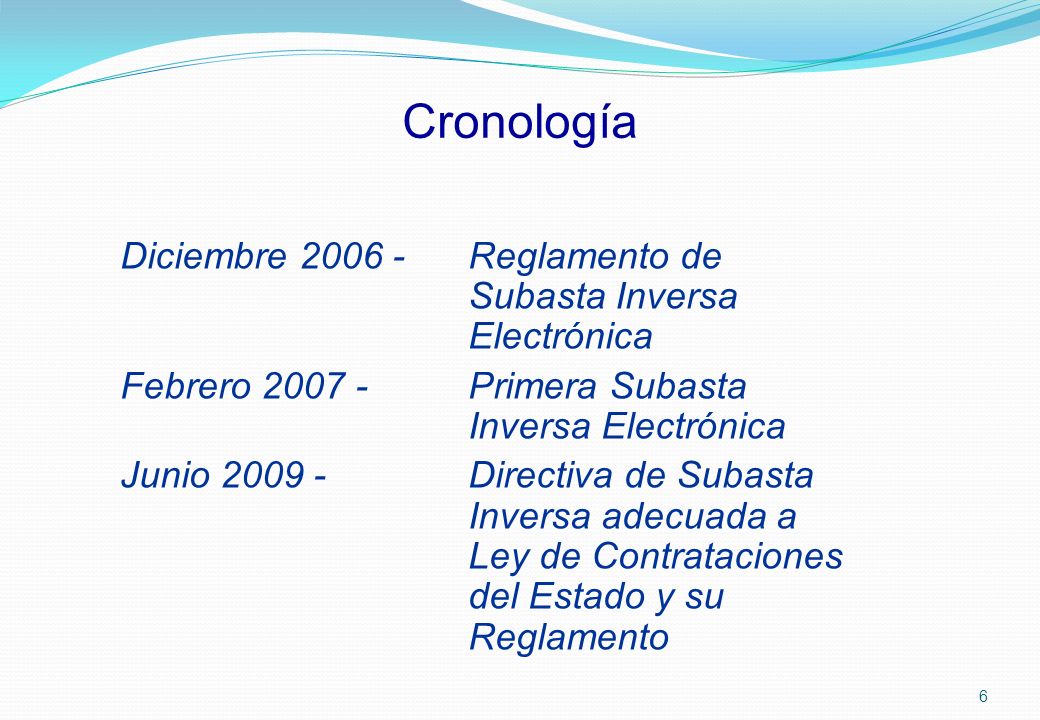 Cronología

Diciembre 2006 - Reglamento de Subasta Inversa Electrónica
Febrero 2007 - Primera Subasta Inversa Electrónica
Junio 2009 - Directiva de Subasta Inversa adecuada a Ley de Contrataciones del Estado y su Reglamento

6